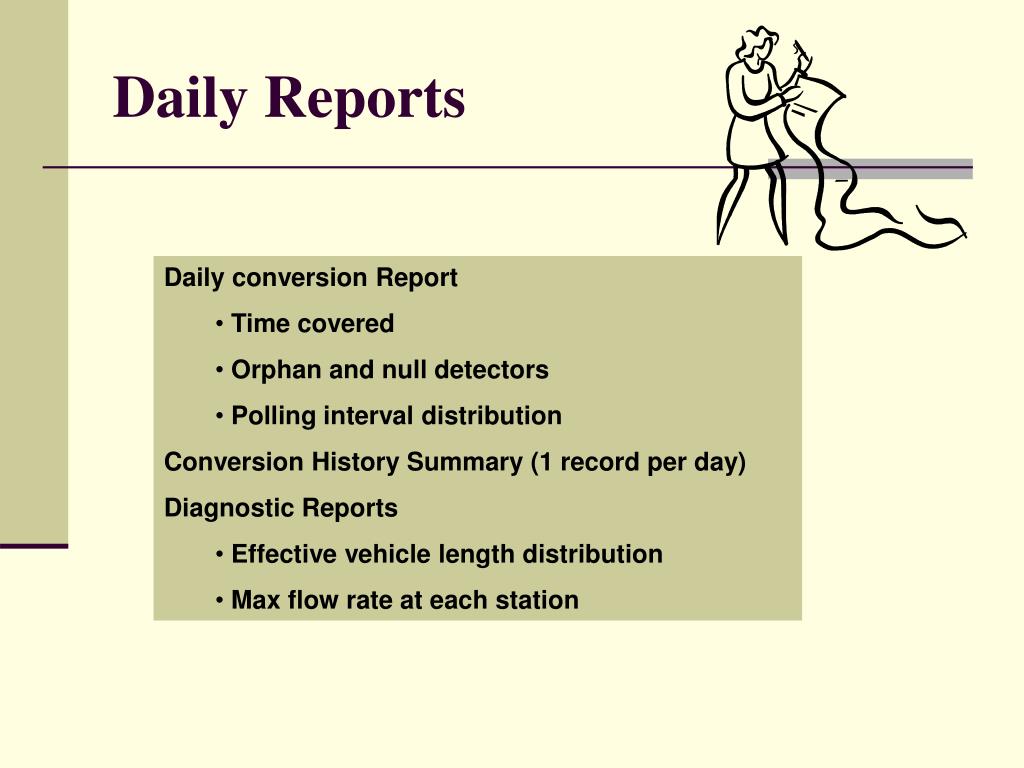 Daily Reports

Daily conversion Report

• Time covered

• Orphan and null detectors

• Polling interval distribution

Conversion History Summary (1 record per day)

Diagnostic Reports

• Effective vehicle length distribution

• Max flow rate at each station